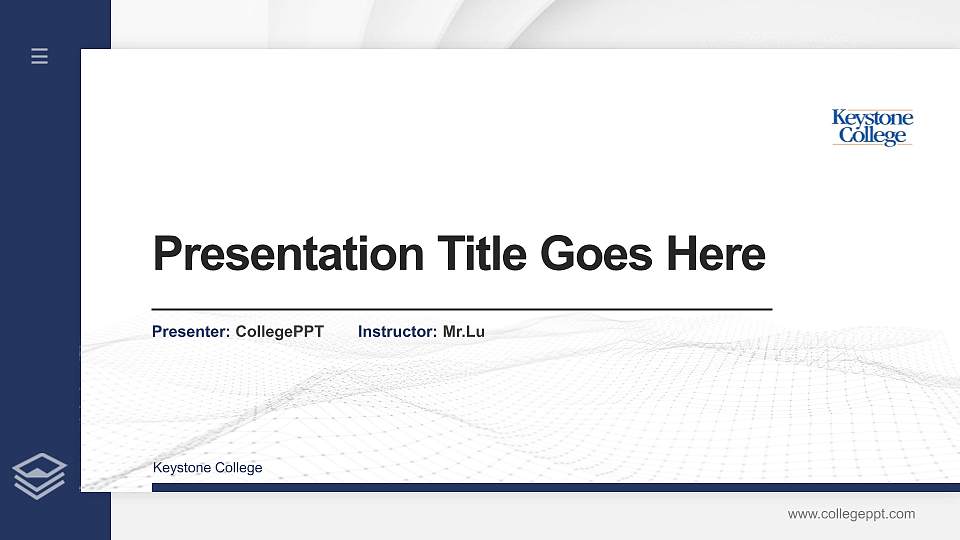 Keystone College

Presentation Title Goes Here

Presenter: CollegePPT Instructor: Mr.Lu

Keystone College

www.collegeppt.com